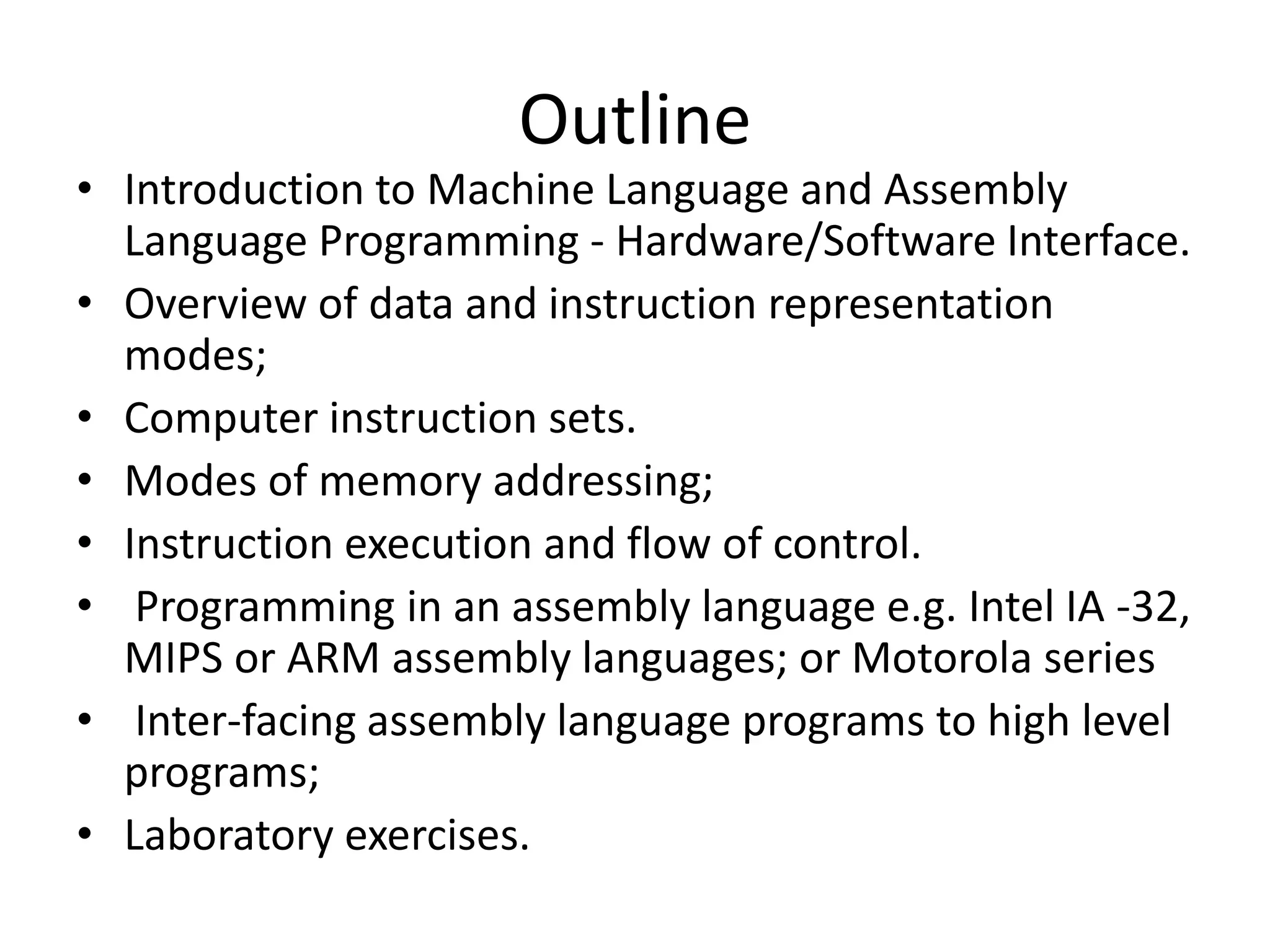 Outline

• Introduction to Machine Language and Assembly Language Programming - Hardware/Software Interface.
• Overview of data and instruction representation modes;
• Computer instruction sets.
• Modes of memory addressing;
• Instruction execution and flow of control.
• Programming in an assembly language e.g. Intel IA -32, MIPS or ARM assembly languages; or Motorola series
• Inter-facing assembly language programs to high level programs;
• Laboratory exercises.